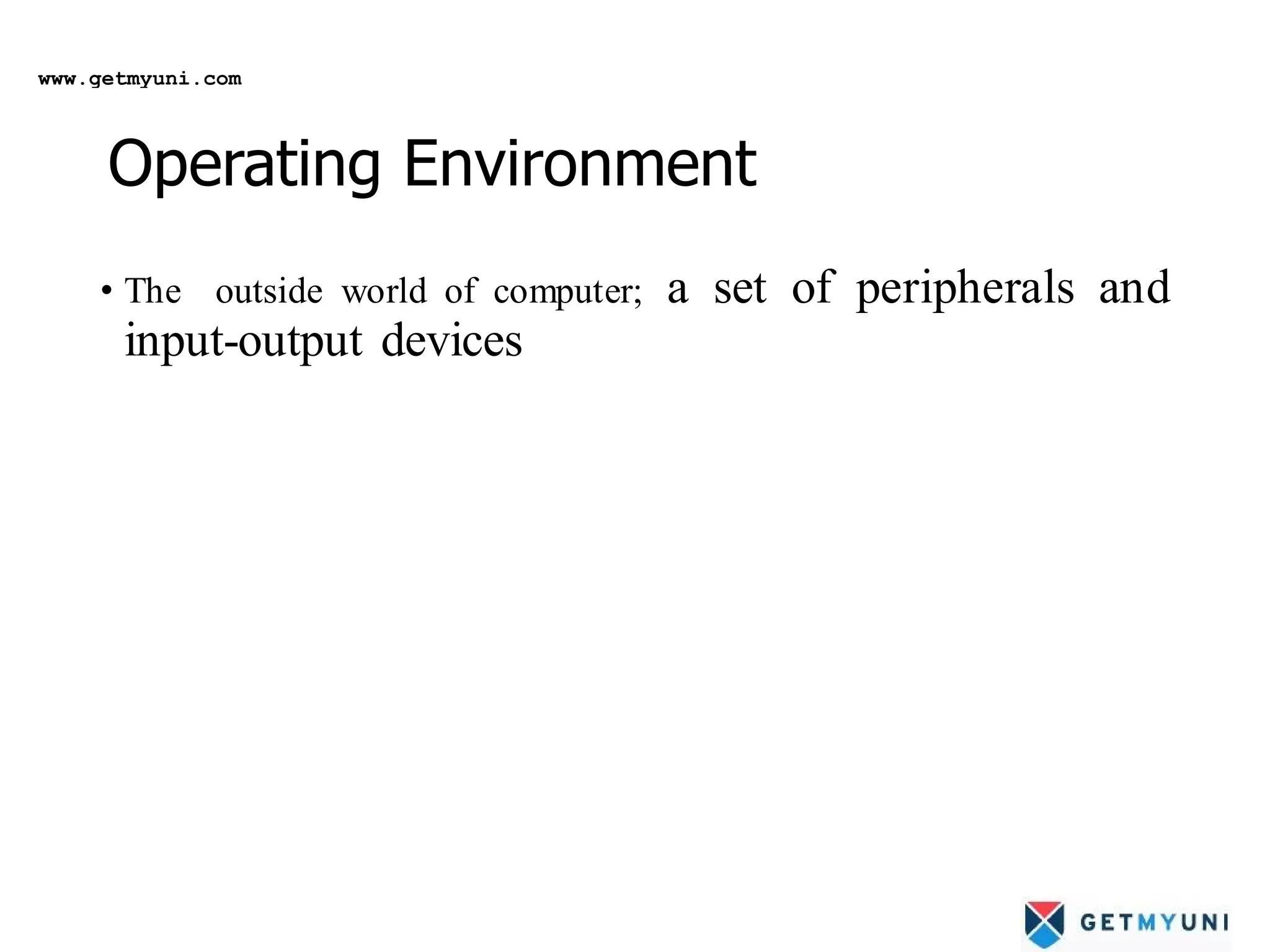 www.getmyuni.com

Operating Environment

• The outside world of computer; a set of peripherals and input-output devices

GETMYUNI